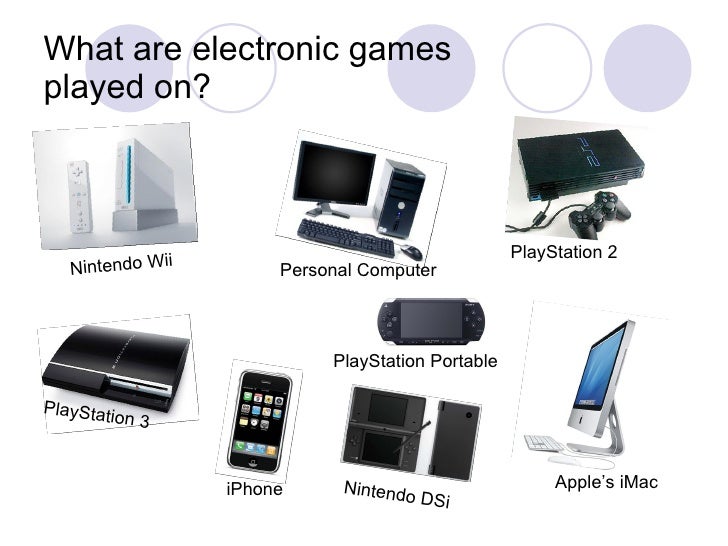 What are electronic games played on?

Nintendo Wii

Personal Computer

PlayStation 2

PlayStation Portable

PlayStation 3

iPhone

Nintendo DSi

Apple's iMac